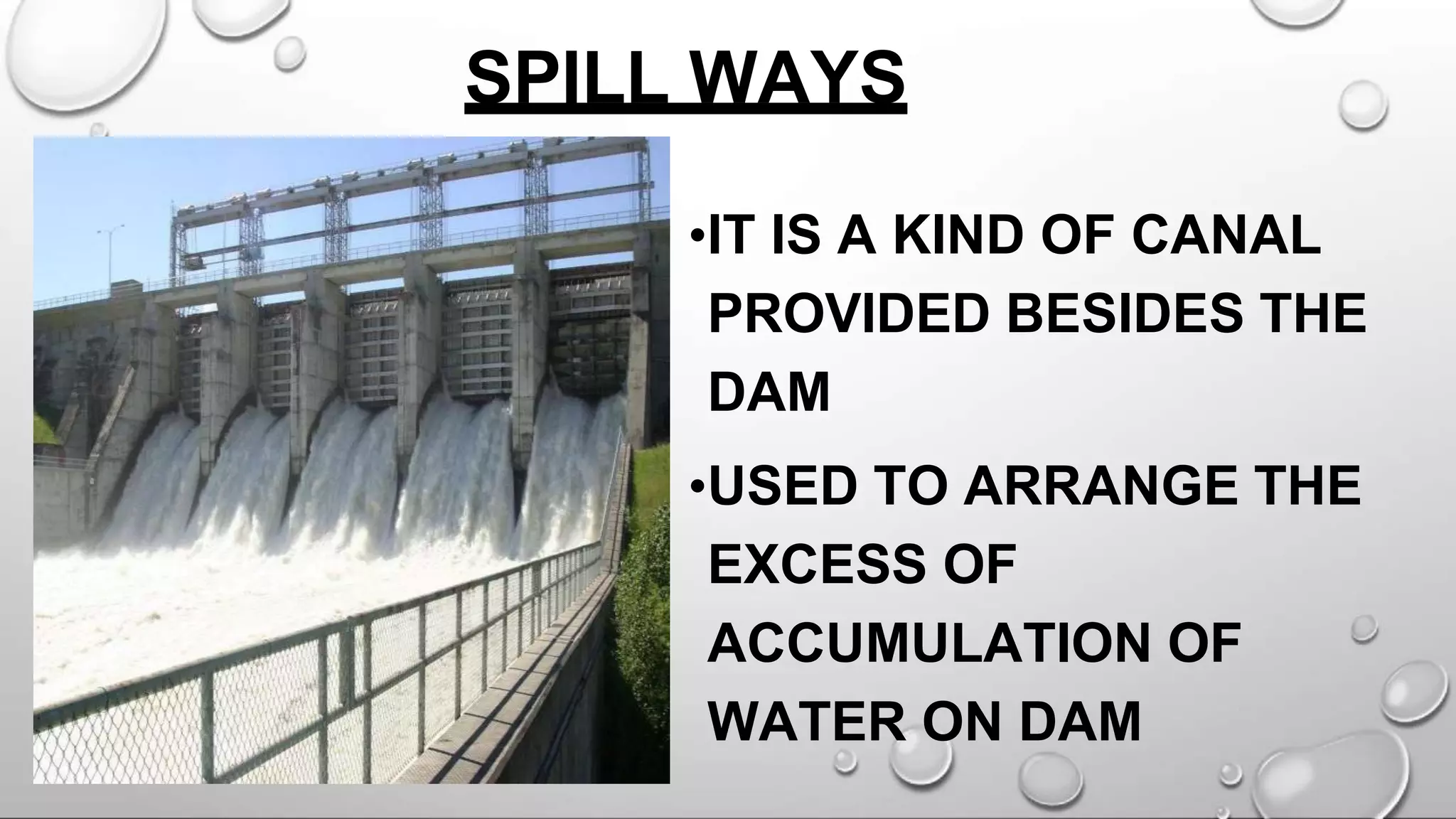 SPILL WAYS

•IT IS A KIND OF CANAL PROVIDED BESIDES THE DAM

•USED TO ARRANGE THE EXCESS OF ACCUMULATION OF WATER ON DAM